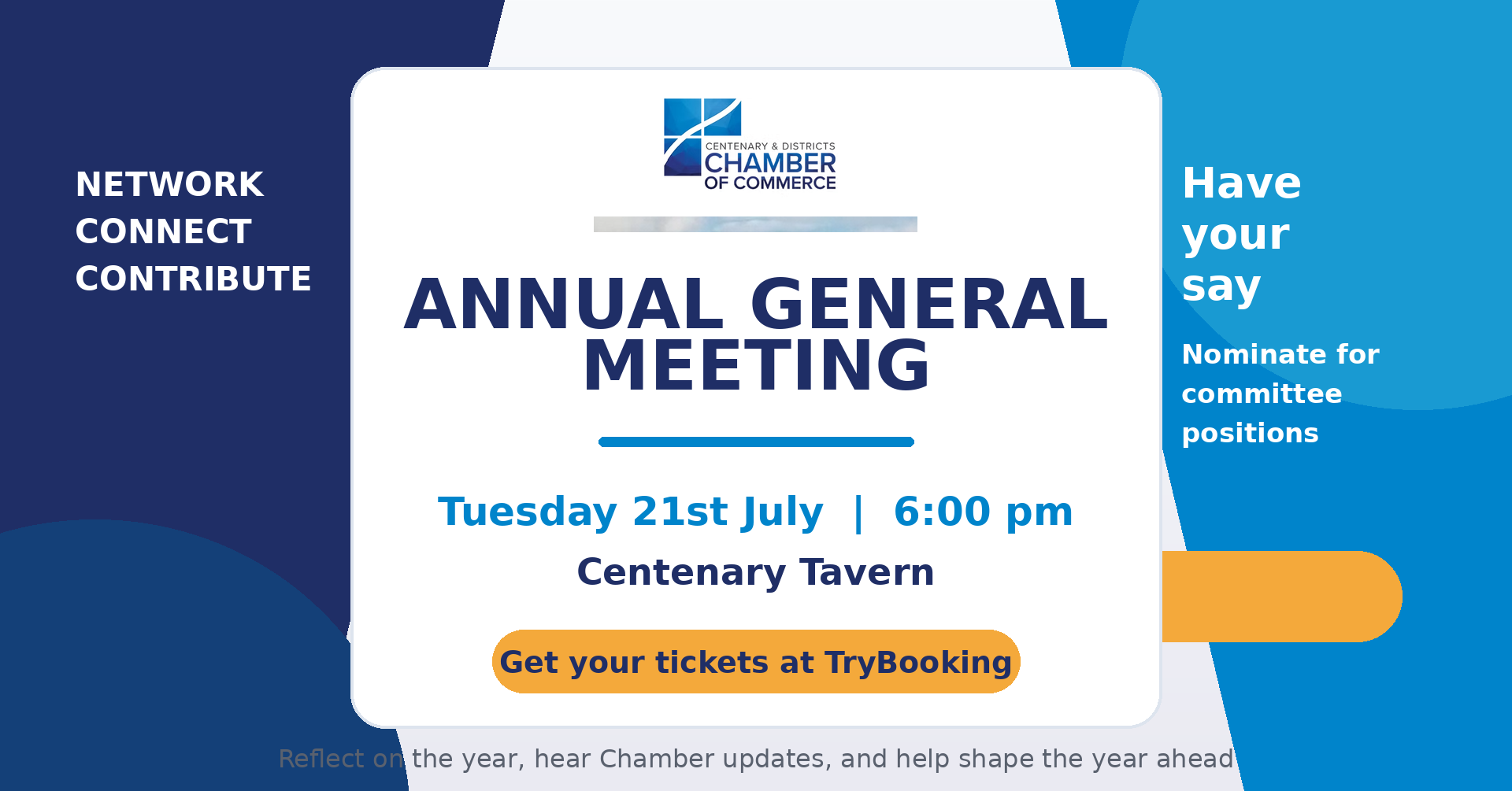 NETWORK
CONNECT
CONTRIBUTE

CENTENARY & DISTRICTS
CHAMBER
OF COMMERCE

ANNUAL GENERAL MEETING

Tuesday 21st July | 6:00 pm

Centenary Tavern

Get your tickets at TryBooking

Have your say

Nominate for committee positions

Reflect on the year, hear Chamber updates, and help shape the year ahead